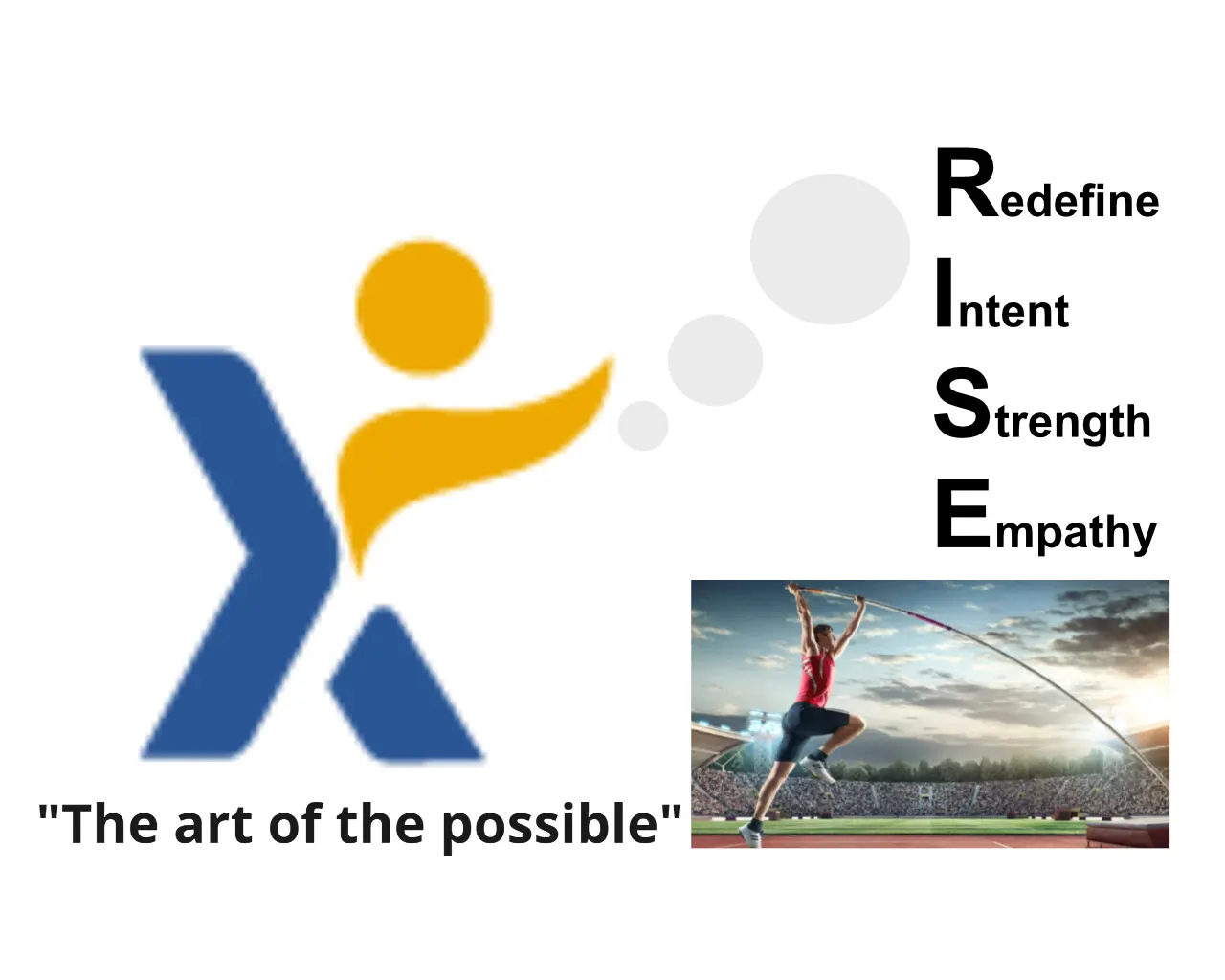 Redefine
Intent
Strength
Empathy

"The art of the possible"